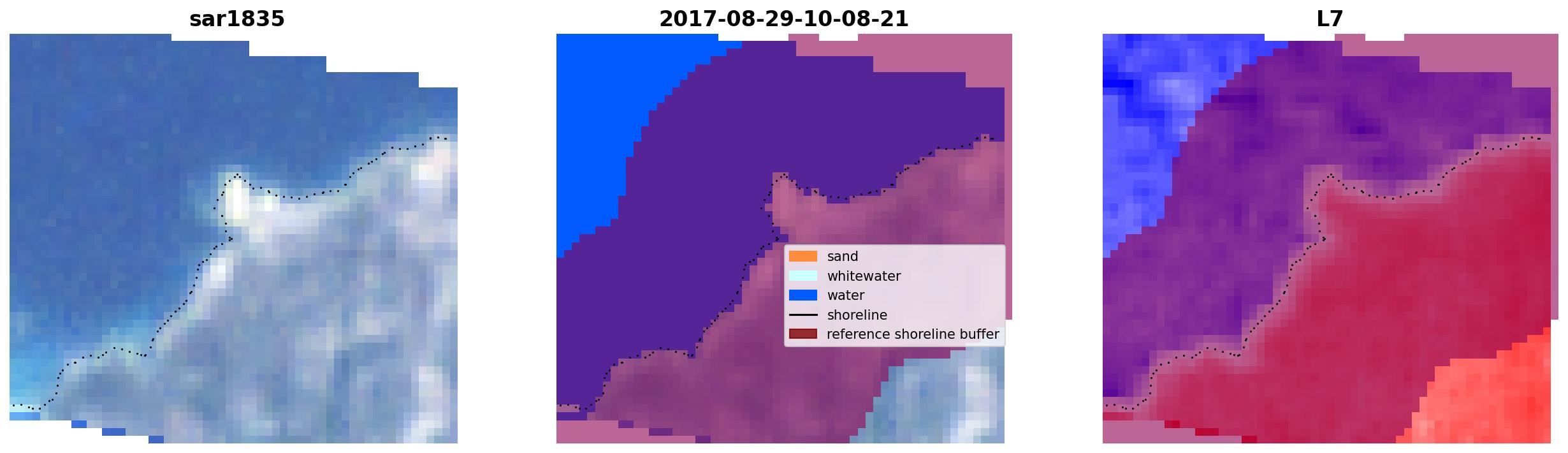 sar1835

2017-08-29-10-08-21

sand
whitewater
water
shoreline
reference shoreline buffer

L7